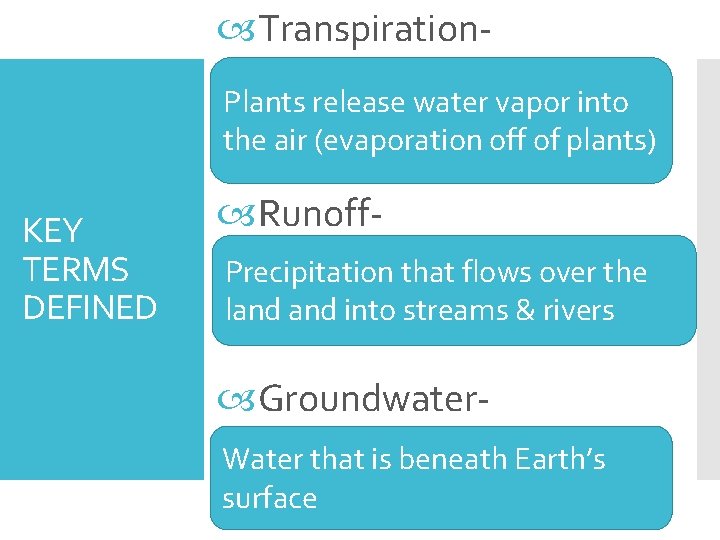 KEY TERMS DEFINED

Transpiration-

Plants release water vapor into the air (evaporation off of plants)

Runoff-

Precipitation that flows over the land and into streams & rivers

Groundwater-

Water that is beneath Earth's surface